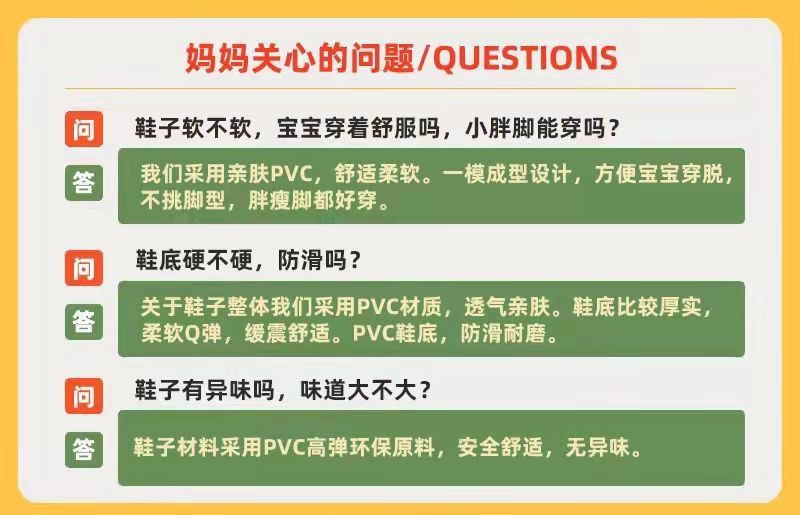 妈妈关心的问题/QUESTIONS

问 鞋子软不软，宝宝穿着舒服吗，小胖脚能穿吗？

答 我们采用亲肤PVC，舒适柔软。一模成型设计，方便宝宝穿脱，不挑脚型，胖瘦脚都好穿。

问 鞋底硬不硬，防滑吗？

答 关于鞋子整体我们采用PVC材质，透气亲肤。鞋底比较厚实，柔软Q弹，缓震舒适。PVC鞋底，防滑耐磨。

问 鞋子有异味吗，味道大不大？

答 鞋子材料采用PVC高弹环保原料，安全舒适，无异味。